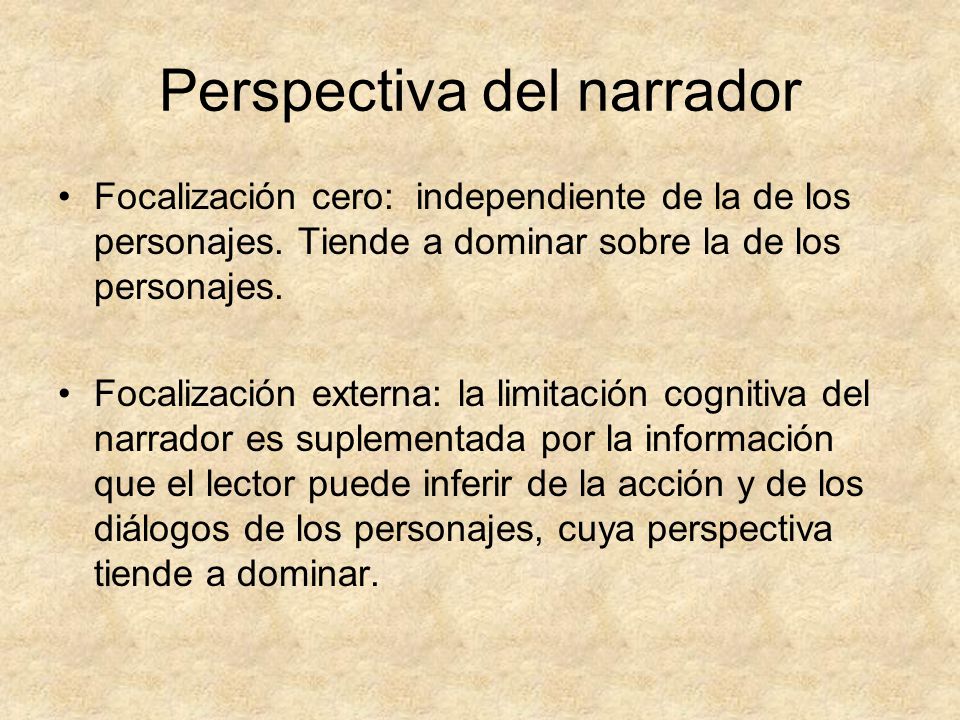 Perspectiva del narrador

• Focalización cero: independiente de la de los personajes. Tiende a dominar sobre la de los personajes.

• Focalización externa: la limitación cognitiva del narrador es suplementada por la información que el lector puede inferir de la acción y de los diálogos de los personajes, cuya perspectiva tiende a dominar.